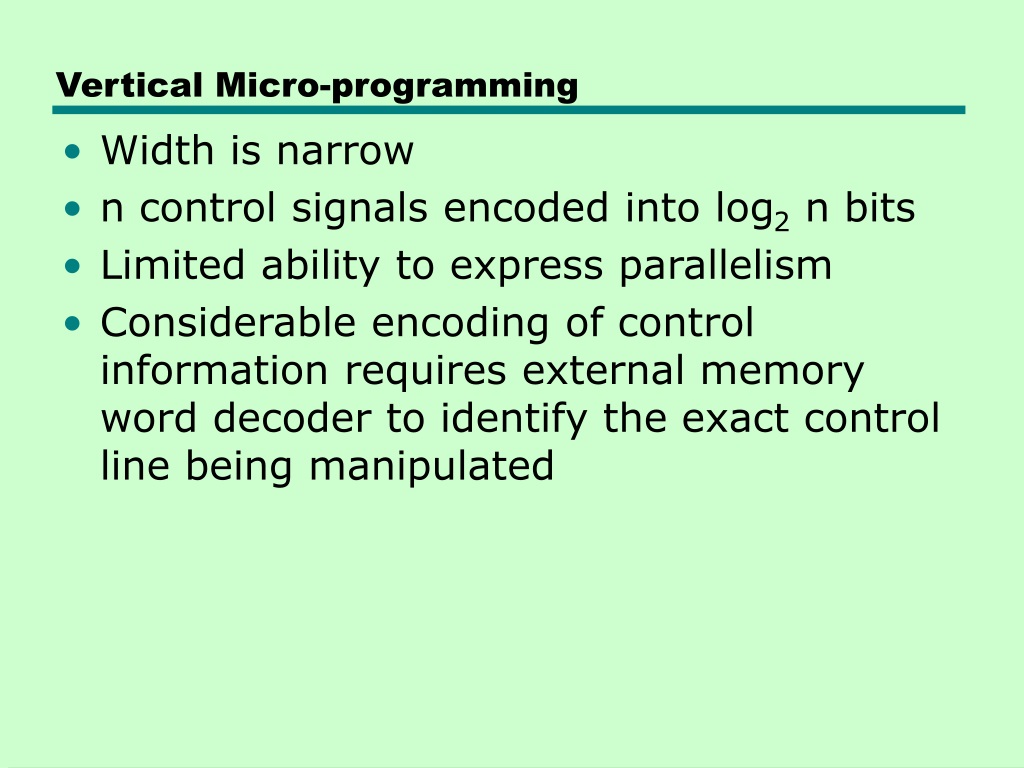 Vertical Micro-programming

• Width is narrow
• n control signals encoded into $\log_2$ n bits
• Limited ability to express parallelism
• Considerable encoding of control information requires external memory word decoder to identify the exact control line being manipulated